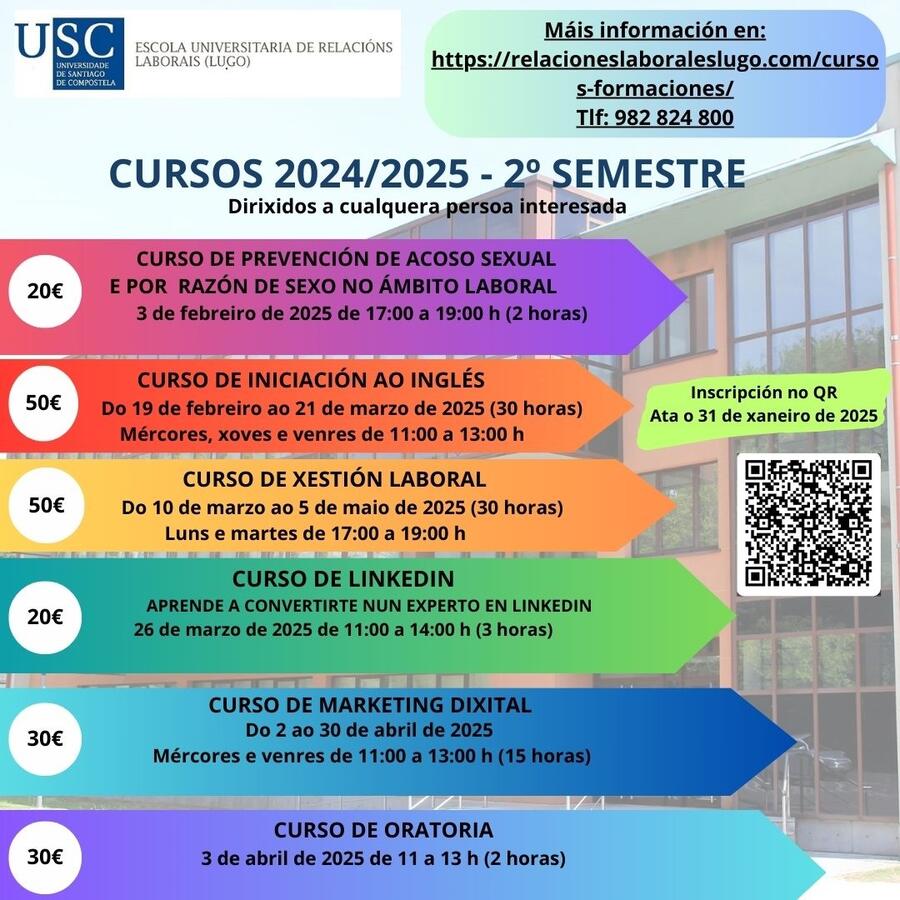 USC
UNIVERSIDADE DE SANTIAGO DE COMPOSTELA
ESCOLA UNIVERSITARIA DE RELACIÓNS LABORAIS (LUGO)

Máis información en:
https://relacioneslaboraleslugo.com/cursos-formaciones/
Tlf: 982 824 800

CURSOS 2024/2025 - 2º SEMESTRE
Dirixidos a cualquera persoa interesada

20€
CURSO DE PREVENCIÓN DE ACOSO SEXUAL E POR RAZÓN DE SEXO NO ÁMBITO LABORAL
3 de febreiro de 2025 de 17:00 a 19:00 h (2 horas)

50€
CURSO DE INICIACIÓN AO INGLÉS
Do 19 de febreiro ao 21 de marzo de 2025 (30 horas)
Mércores, xoves e venres de 11:00 a 13:00 h

Inscripción no QR
Ata o 31 de xaneiro de 2025

50€
CURSO DE XESTIÓN LABORAL
Do 10 de marzo ao 5 de maio de 2025 (30 horas)
Luns e martes de 17:00 a 19:00 h

20€
CURSO DE LINKEDIN
APRENDE A CONVERTIRTE NUN EXPERTO EN LINKEDIN
26 de marzo de 2025 de 11:00 a 14:00 h (3 horas)

30€
CURSO DE MARKETING DIXITAL
Do 2 ao 30 de abril de 2025
Mércores e venres de 11:00 a 13:00 h (15 horas)

30€
CURSO DE ORATORIA
3 de abril de 2025 de 11 a 13 h (2 horas)